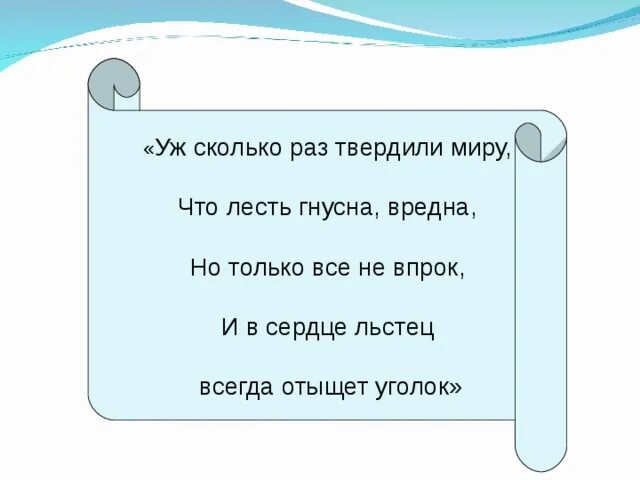 «Уж сколько раз твердили миру,

Что лесть гнусна, вредна,

Но только все не впрок,

И в сердце льстец

всегда отыщет уголок»